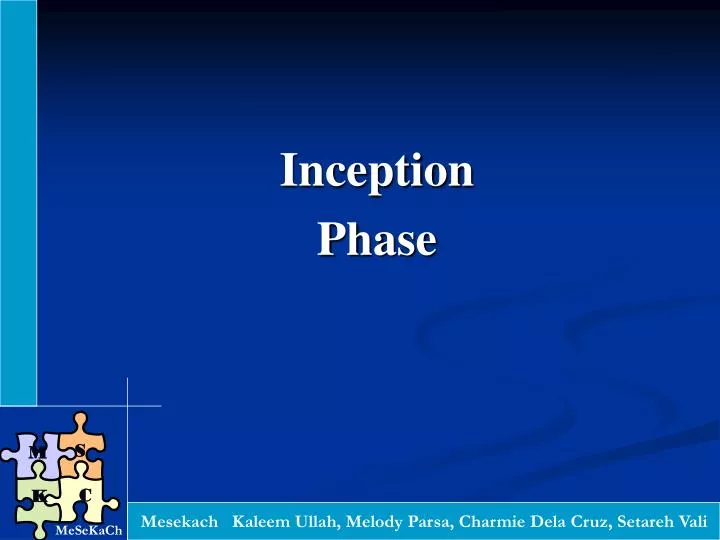 Inception
Phase

M S
K C
MeSeKaCh

Mesekach Kaleem Ullah, Melody Parsa, Charmie Dela Cruz, Setareh Vali